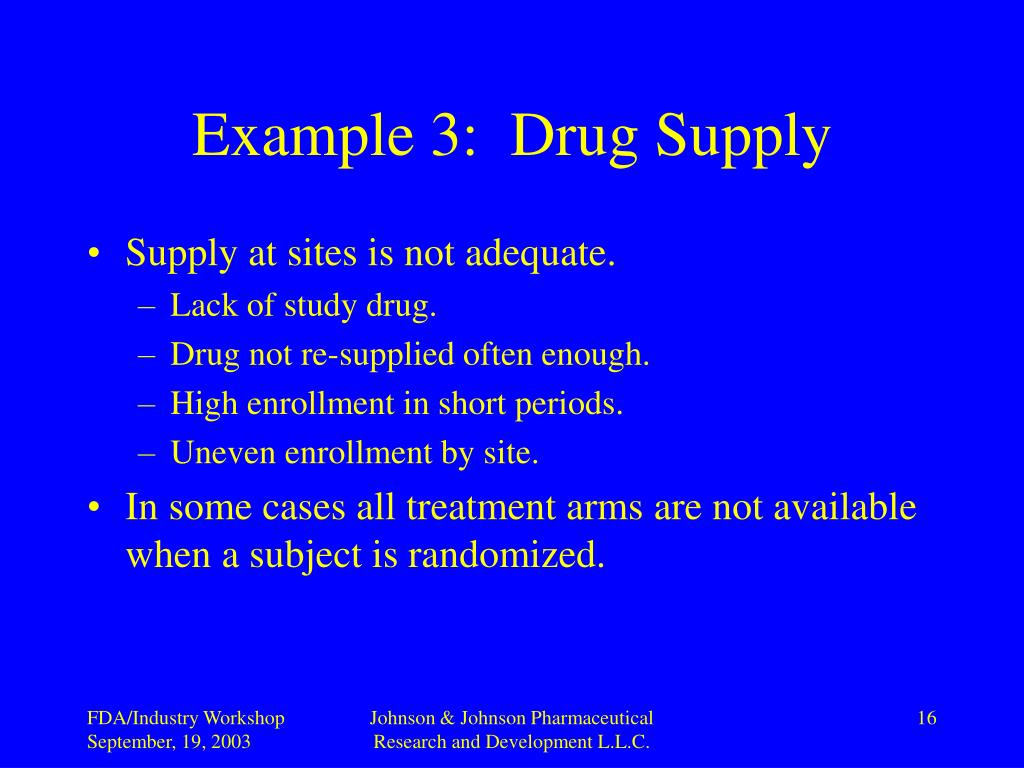 Example 3: Drug Supply

• Supply at sites is not adequate.
– Lack of study drug.
– Drug not re-supplied often enough.
– High enrollment in short periods.
– Uneven enrollment by site.

• In some cases all treatment arms are not available when a subject is randomized.

FDA/Industry Workshop
September, 19, 2003

Johnson & Johnson Pharmaceutical
Research and Development L.L.C.

16